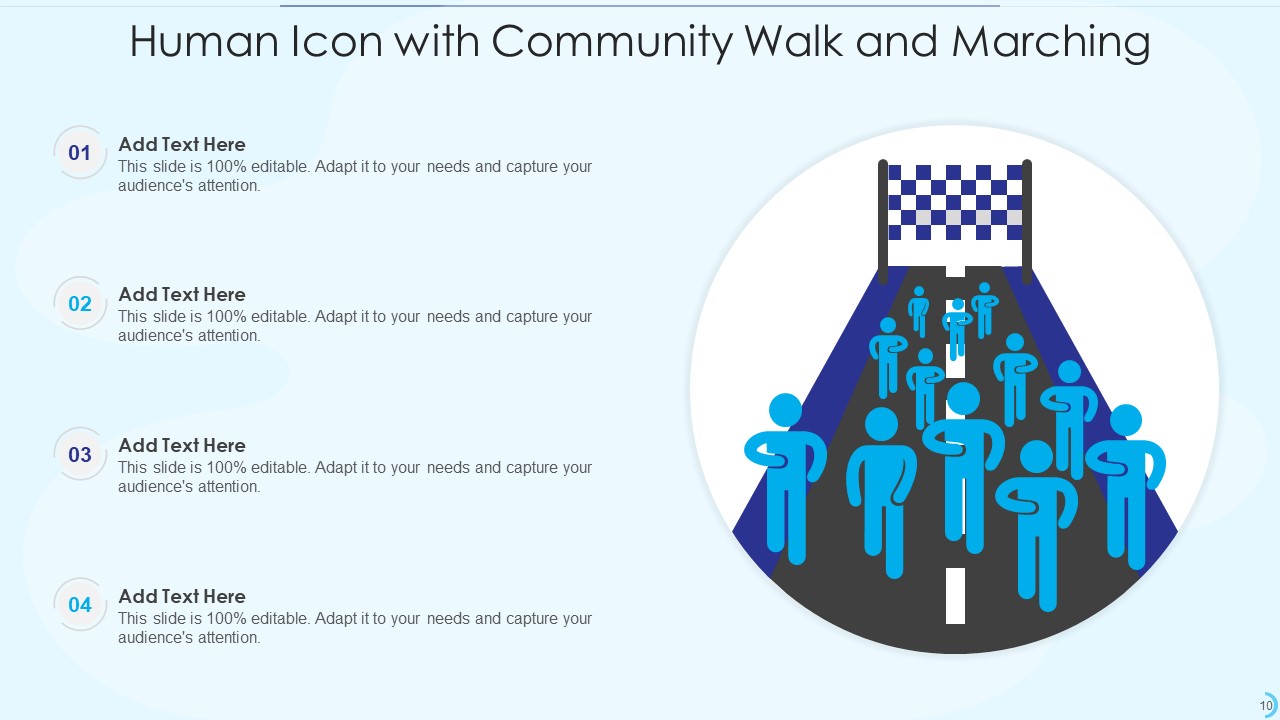 Human Icon with Community Walk and Marching

01
Add Text Here
This slide is 100% editable. Adapt it to your needs and capture your audience's attention.

02
Add Text Here
This slide is 100% editable. Adapt it to your needs and capture your audience's attention.

03
Add Text Here
This slide is 100% editable. Adapt it to your needs and capture your audience's attention.

04
Add Text Here
This slide is 100% editable. Adapt it to your needs and capture your audience's attention.

10